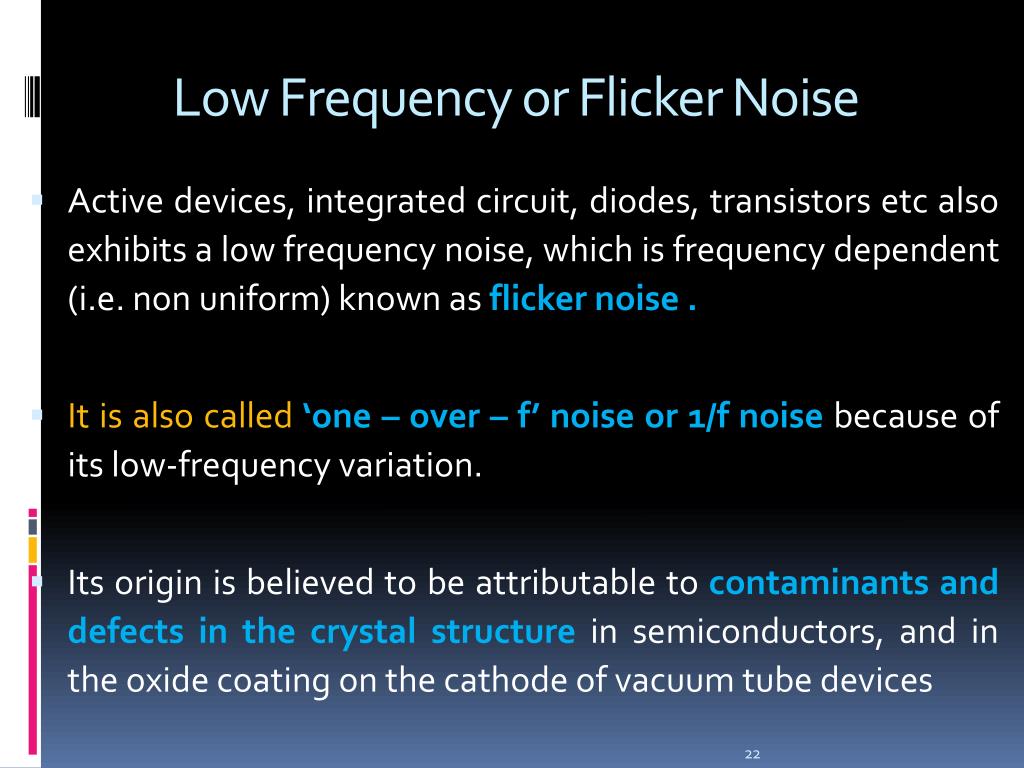 Low Frequency or Flicker Noise

Active devices, integrated circuit, diodes, transistors etc also exhibits a low frequency noise, which is frequency dependent (i.e. non uniform) known as flicker noise .

It is also called ‘one – over – f’ noise or 1/f noise because of its low-frequency variation.

Its origin is believed to be attributable to contaminants and defects in the crystal structure in semiconductors, and in the oxide coating on the cathode of vacuum tube devices

22